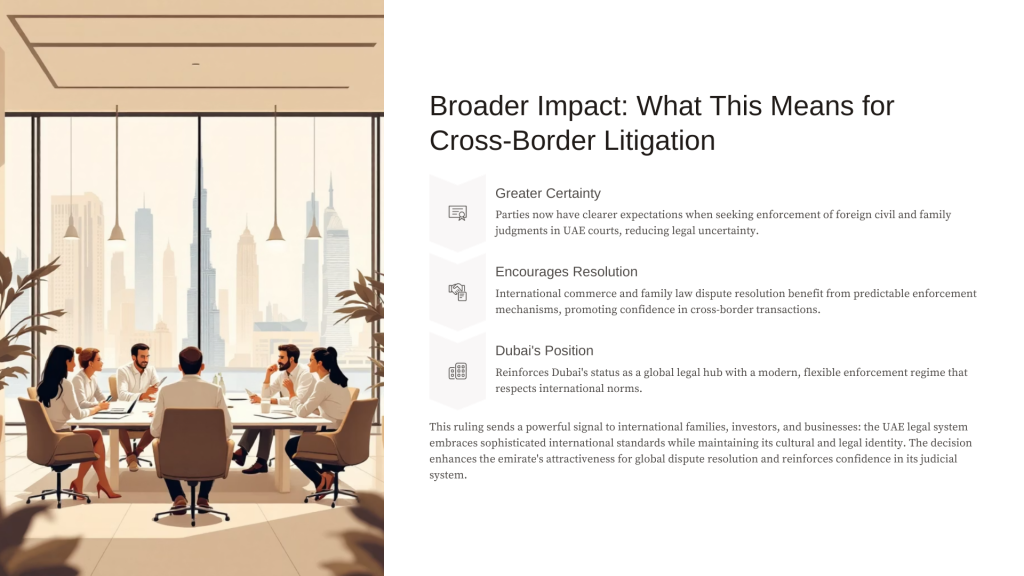 Broader Impact: What This Means for Cross-Border Litigation

Greater Certainty

Parties now have clearer expectations when seeking enforcement of foreign civil and family judgments in UAE courts, reducing legal uncertainty.

Encourages Resolution

International commerce and family law dispute resolution benefit from predictable enforcement mechanisms, promoting confidence in cross-border transactions.

Dubai's Position

Reinforces Dubai's status as a global legal hub with a modern, flexible enforcement regime that respects international norms.

This ruling sends a powerful signal to international families, investors, and businesses: the UAE legal system embraces sophisticated international standards while maintaining its cultural and legal identity. The decision enhances the emirate's attractiveness for global dispute resolution and reinforces confidence in its judicial system.